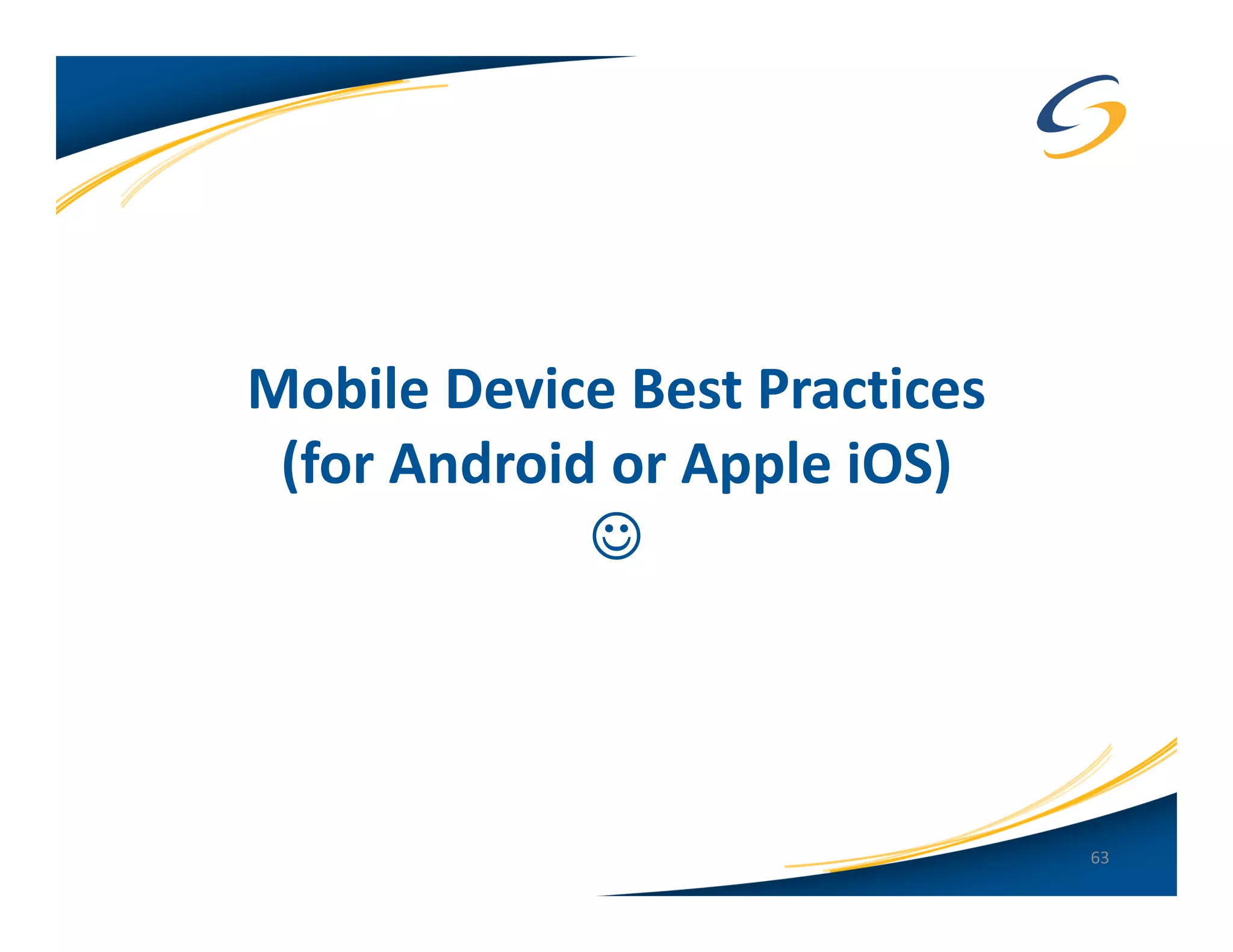 Mobile Device Best Practices (for Android or Apple iOS)
☺

63